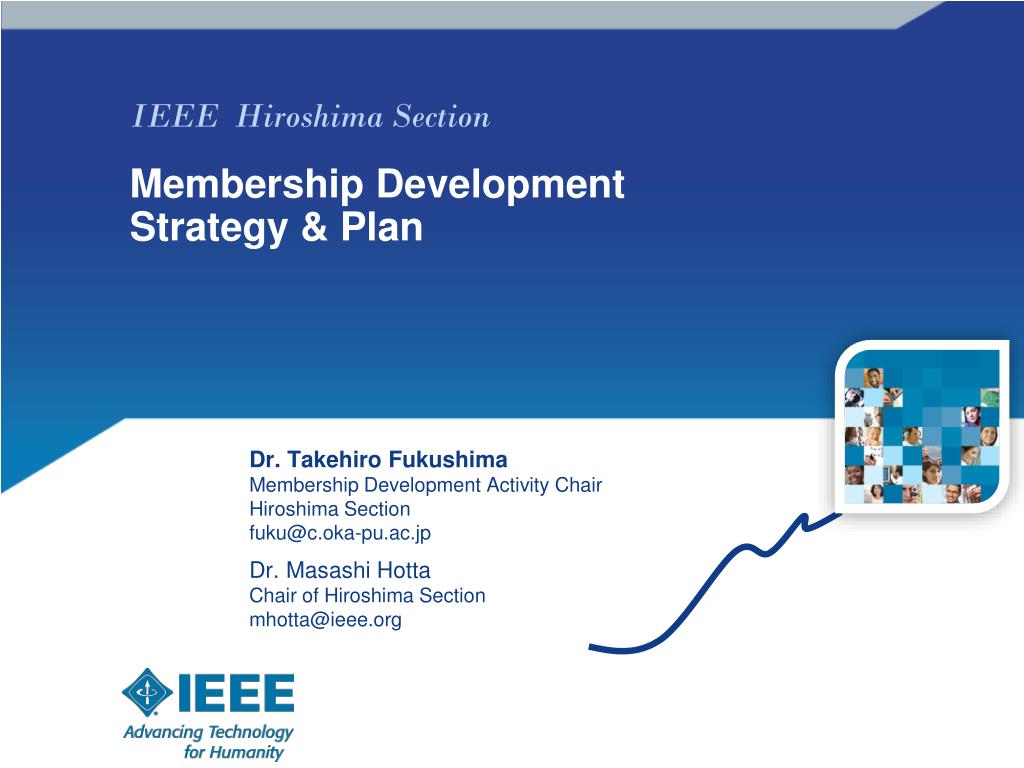 IEEE Hiroshima Section

Membership Development Strategy & Plan

Dr. Takehiro Fukushima
Membership Development Activity Chair
Hiroshima Section
fuku@c.oka-pu.ac.jp

Dr. Masashi Hotta
Chair of Hiroshima Section
mhotta@ieee.org

IEEE
Advancing Technology for Humanity